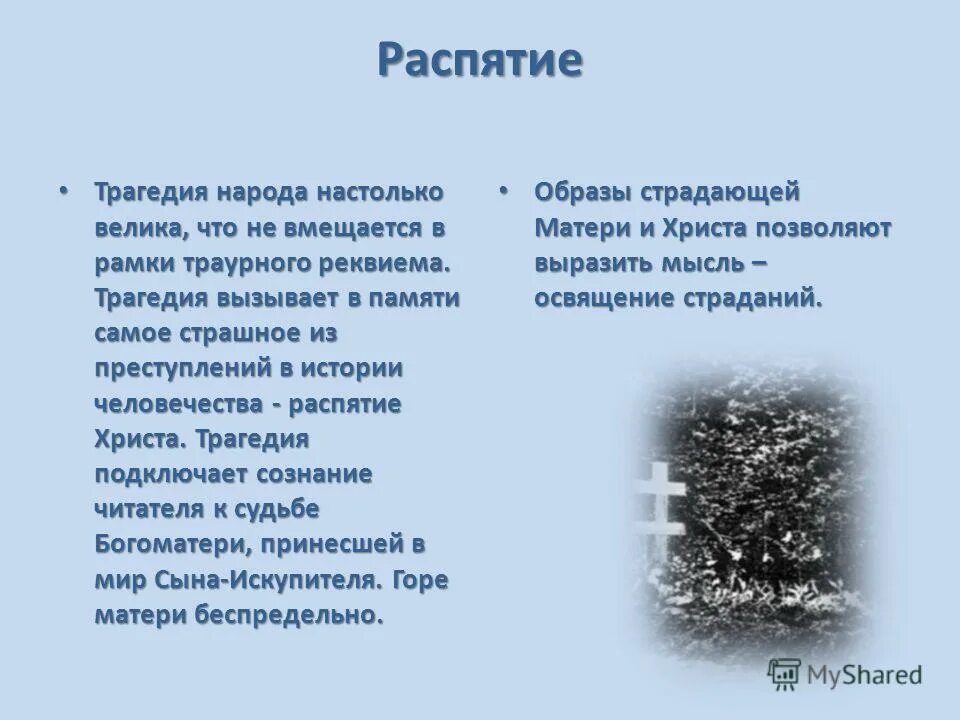 Распятие

• Трагедия народа настолько велика, что не вмещается в рамки траурного реквиема. Трагедия вызывает в памяти самое страшное из преступлений в истории человечества - распятие Христа. Трагедия подключает сознание читателя к судьбе Богоматери, принесшей в мир Сына-Искупителя. Горе матери беспредельно.

• Образы страдающей Матери и Христа позволяют выразить мысль – освящение страданий.

MyShared